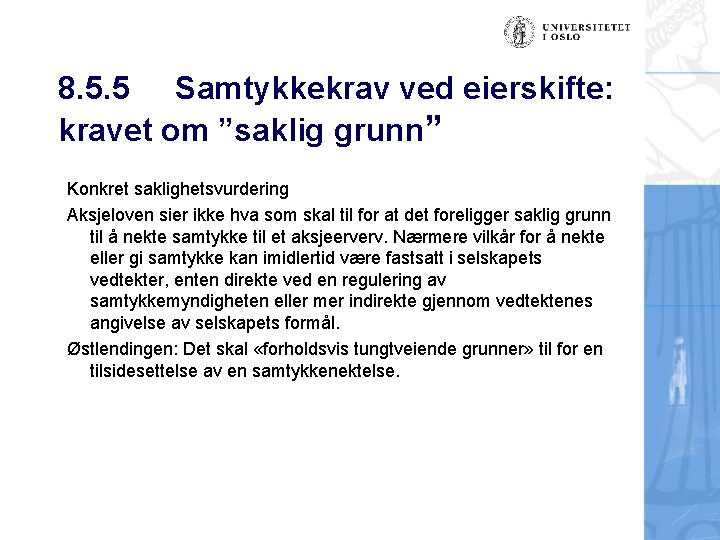 UNIVERSITETET I OSLO

8.5.5 Samtykkekrav ved eierskifte: kravet om ”saklig grunn”

Konkret saklighetsvurdering

Aksjeloven sier ikke hva som skal til for at det foreligger saklig grunn til å nekte samtykke til et aksjeerverv. Nærmere vilkår for å nekte eller gi samtykke kan imidlertid være fastsatt i selskapets vedtekter, enten direkte ved en regulering av samtykkemyndigheten eller mer indirekte gjennom vedtektenes angivelse av selskapets formål.

Østlendingen: Det skal «forholdsvis tungtveiende grunner» til for en tilsidesettelse av en samtykkenektelse.